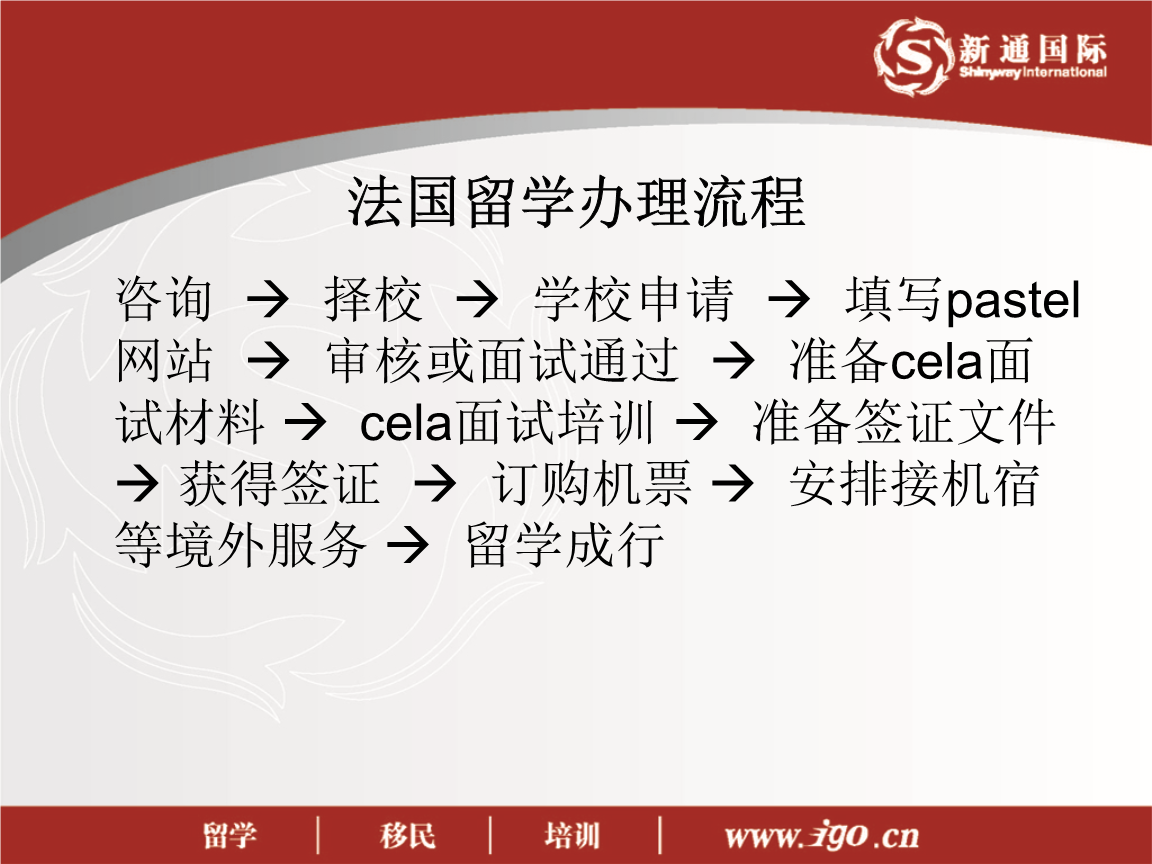 新通国际
Shinyway International

法国留学办理流程

咨询 → 择校 → 学校申请 → 填写pastel网站 → 审核或面试通过 → 准备cela面试材料 → cela面试培训 → 准备签证文件 → 获得签证 → 订购机票 → 安排接机宿等境外服务 → 留学成行

留学 | 移民 | 培训 | www.igo.cn